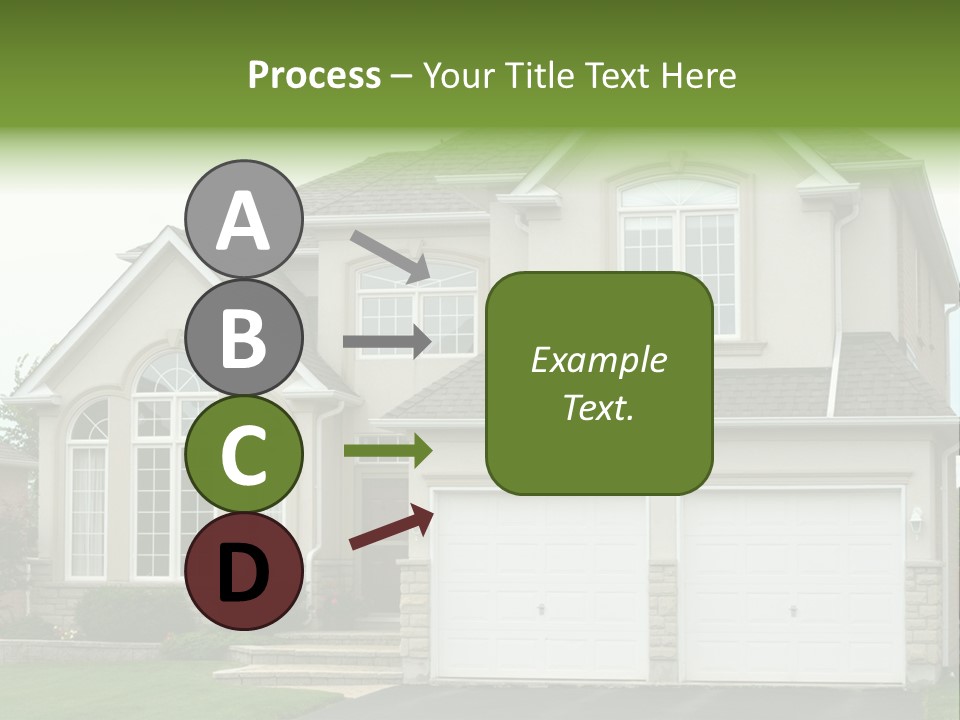 Process – Your Title Text Here

A

B

C

D

Example Text.